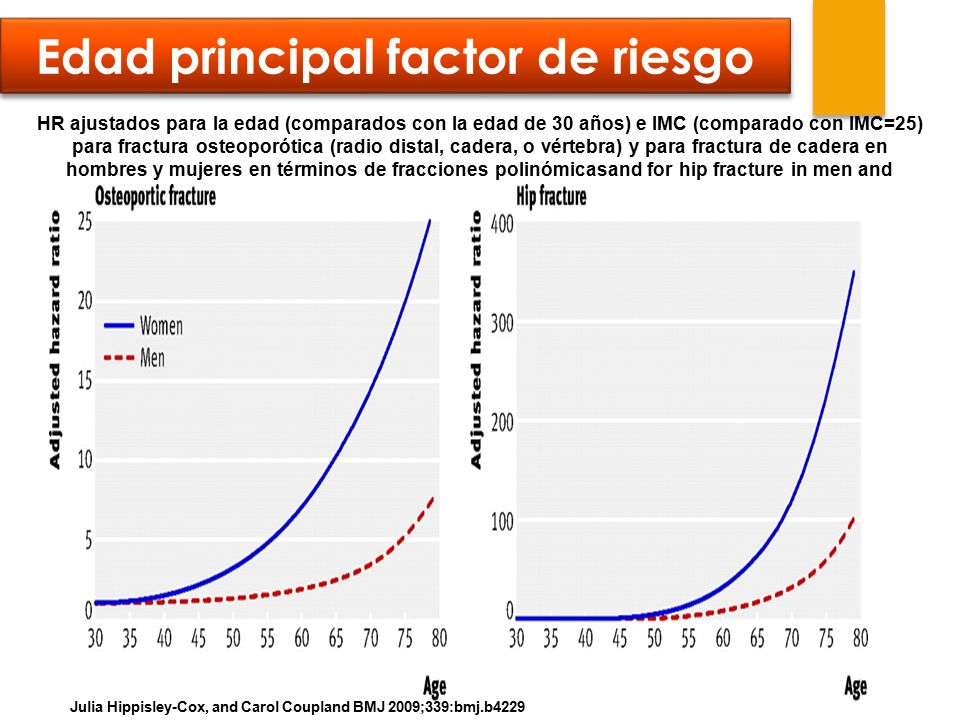 Edad principal factor de riesgo

HR ajustados para la edad (comparados con la edad de 30 años) e IMC (comparado con IMC=25) para fractura osteoporótica (radio distal, cadera, o vértebra) y para fractura de cadera en hombres y mujeres en términos de fracciones polinómicasand for hip fracture in men and

Osteoportic fracture

Adjusted hazard ratio

25
20
15
10
5
0

Women
Men

30 35 40 45 50 55 60 65 70 75 80

Age

Hip fracture

Adjusted hazard ratio

400
300
200
100
0

30 35 40 45 50 55 60 65 70 75 80

Age

Julia Hippisley-Cox, and Carol Coupland BMJ 2009;339:bmj.b4229